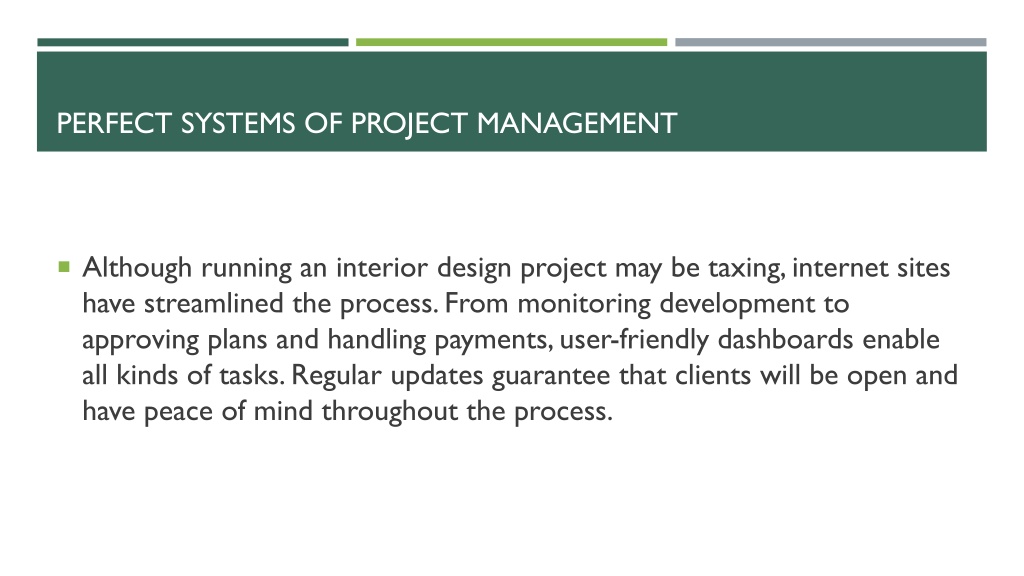 PERFECT SYSTEMS OF PROJECT MANAGEMENT

Although running an interior design project may be taxing, internet sites have streamlined the process. From monitoring development to approving plans and handling payments, user-friendly dashboards enable all kinds of tasks. Regular updates guarantee that clients will be open and have peace of mind throughout the process.